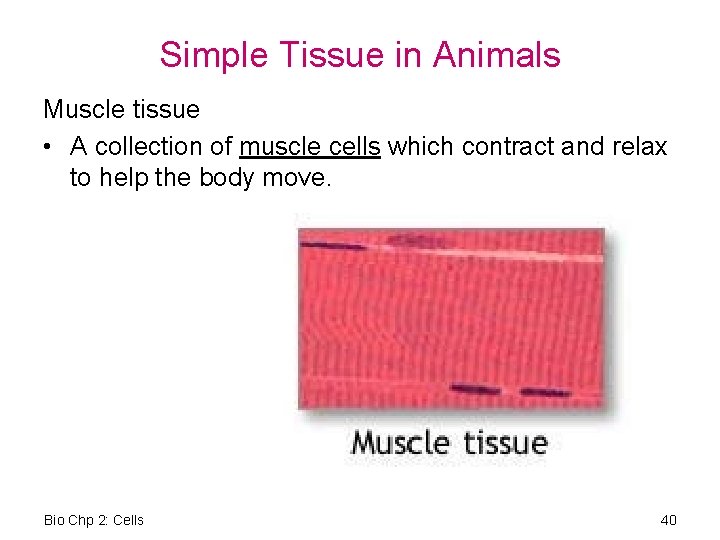 Simple Tissue in Animals

Muscle tissue

• A collection of muscle cells which contract and relax to help the body move.

Muscle tissue

Bio Chp 2: Cells

40